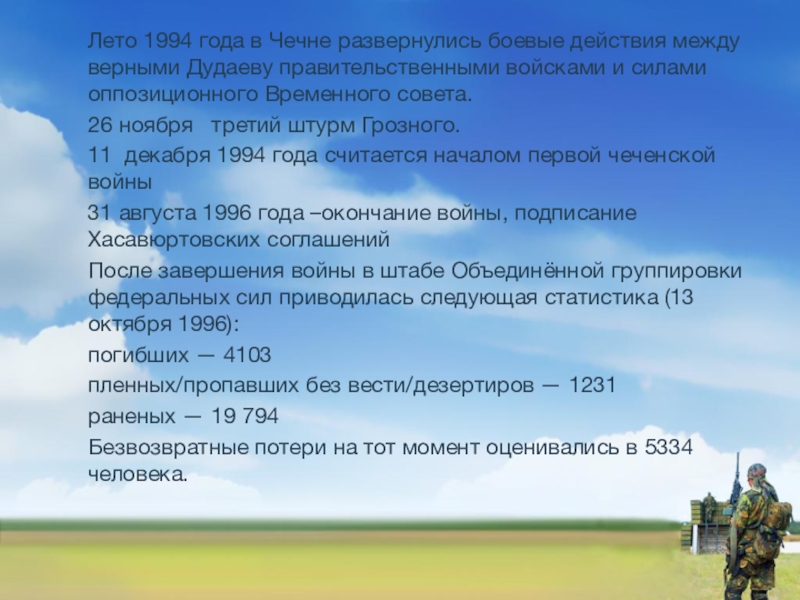 Лето 1994 года в Чечне развернулись боевые действия между верными Дудаеву правительственными войсками и силами оппозиционного Временного совета.

26 ноября  третий штурм Грозного.

11  декабря 1994 года считается началом первой чеченской войны

31 августа 1996 года –окончание войны, подписание Хасавюртовских соглашений

После завершения войны в штабе Объединённой группировки федеральных сил приводилась следующая статистика (13 октября 1996):

погибших — 4103

пленных/пропавших без вести/дезертиров — 1231

раненых — 19 794

Безвозвратные потери на тот момент оценивались в 5334 человека.